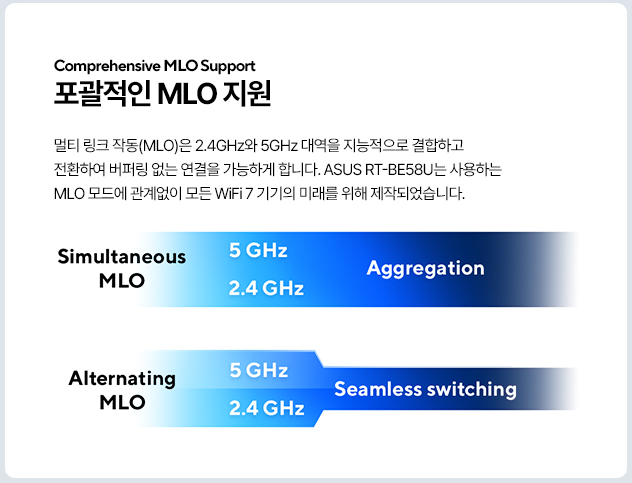 Comprehensive MLO Support
포괄적인 MLO 지원

멀티 링크 작동(MLO)은 2.4GHz와 5GHz 대역을 지능적으로 결합하고 전환하여 버퍼링 없는 연결을 가능하게 합니다. ASUS RT-BE58U는 사용하는 MLO 모드에 관계없이 모든 WiFi 7 기기의 미래를 위해 제작되었습니다.

Simultaneous MLO
5 GHz
2.4 GHz
Aggregation

Alternating MLO
5 GHz
2.4 GHz
Seamless switching